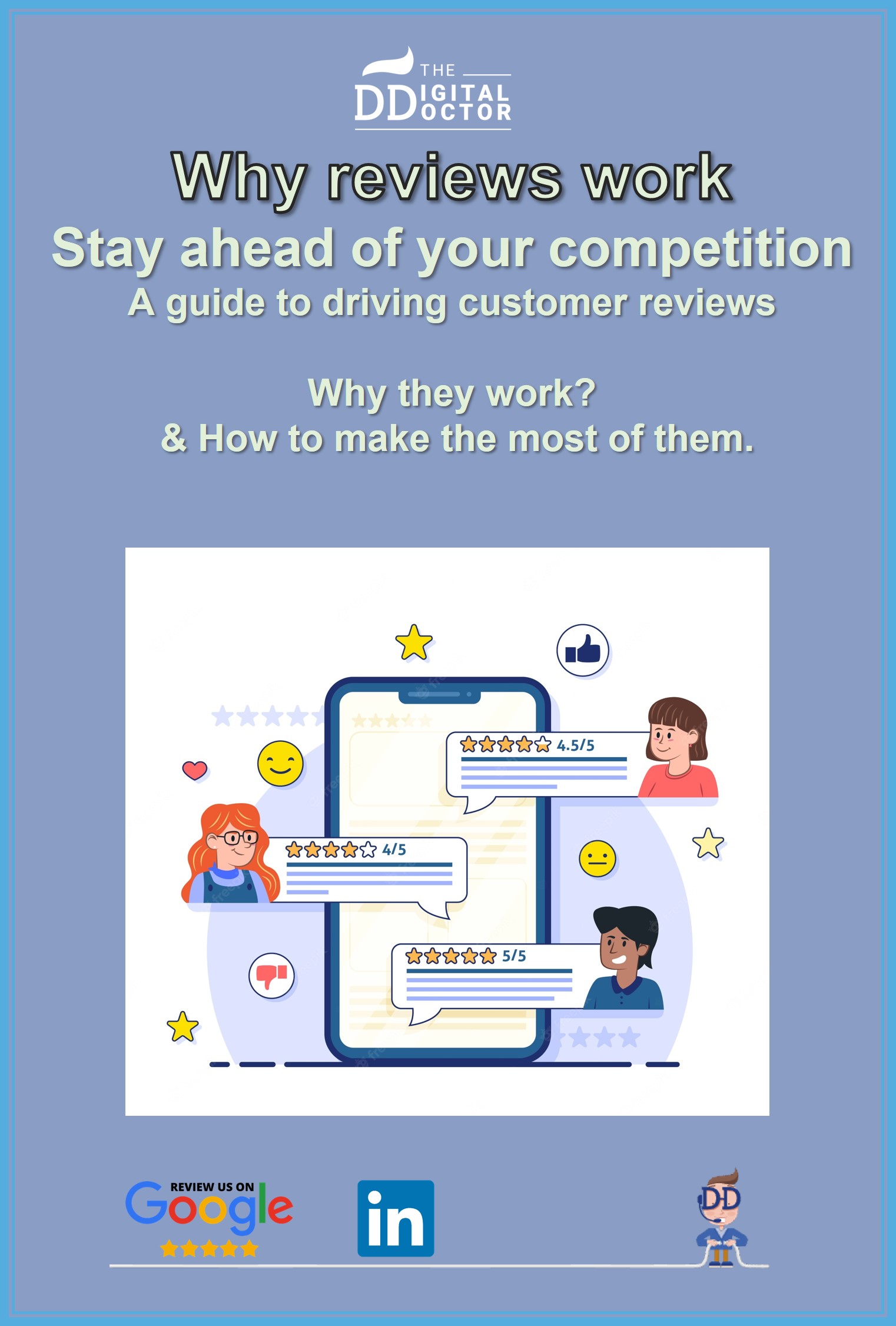 THE DIGITAL DOCTOR

Why reviews work

Stay ahead of your competition

A guide to driving customer reviews

Why they work?
& How to make the most of them.

4.5/5

4/5

5/5

REVIEW US ON Google

in

DD